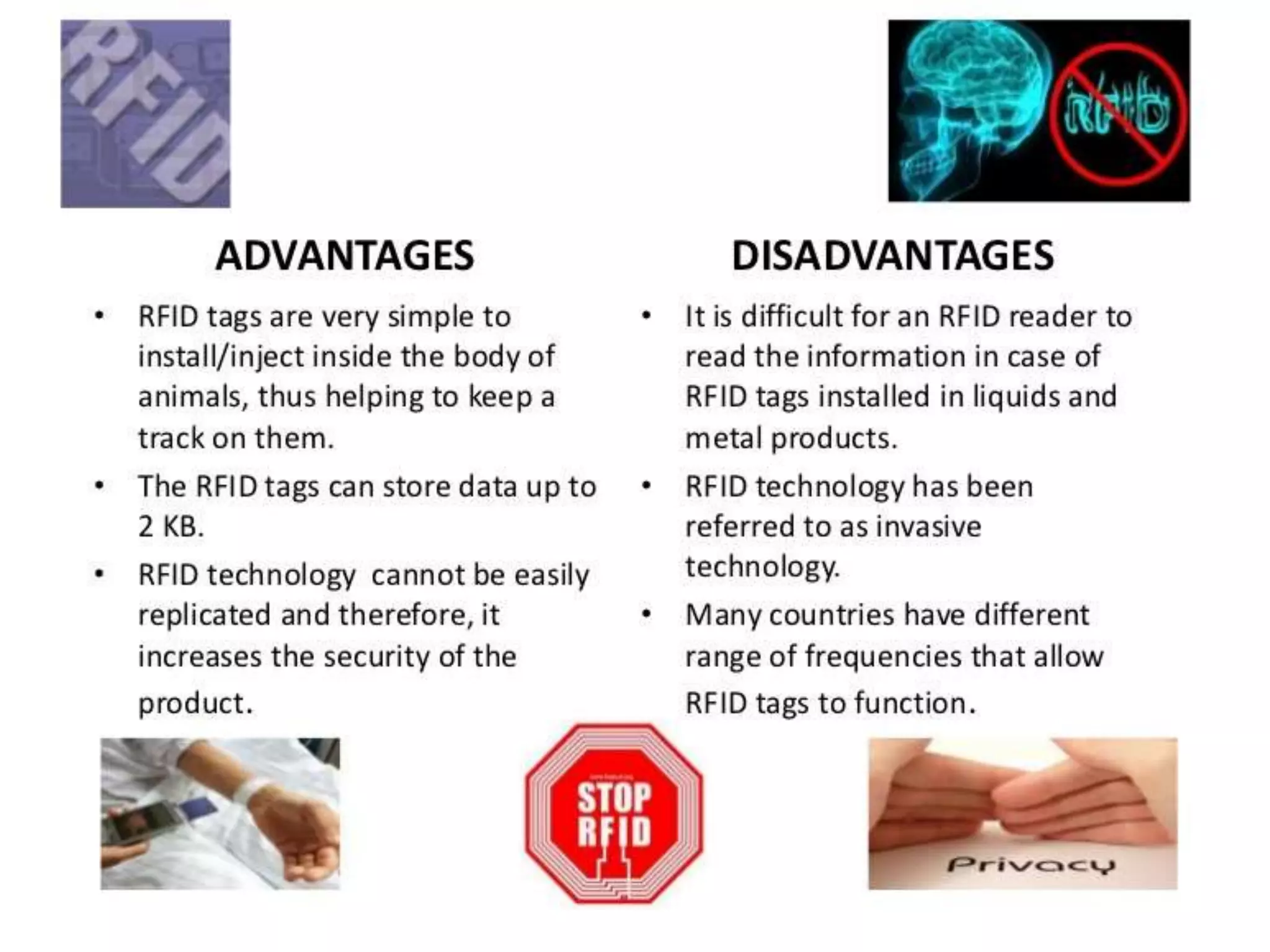 RFID

RFID

ADVANTAGES

• RFID tags are very simple to install/inject inside the body of animals, thus helping to keep a track on them.

• The RFID tags can store data up to 2 KB.

• RFID technology cannot be easily replicated and therefore, it increases the security of the product.

DISADVANTAGES

• It is difficult for an RFID reader to read the information in case of RFID tags installed in liquids and metal products.

• RFID technology has been referred to as invasive technology.

• Many countries have different range of frequencies that allow RFID tags to function.

STOP RFID

Privacy